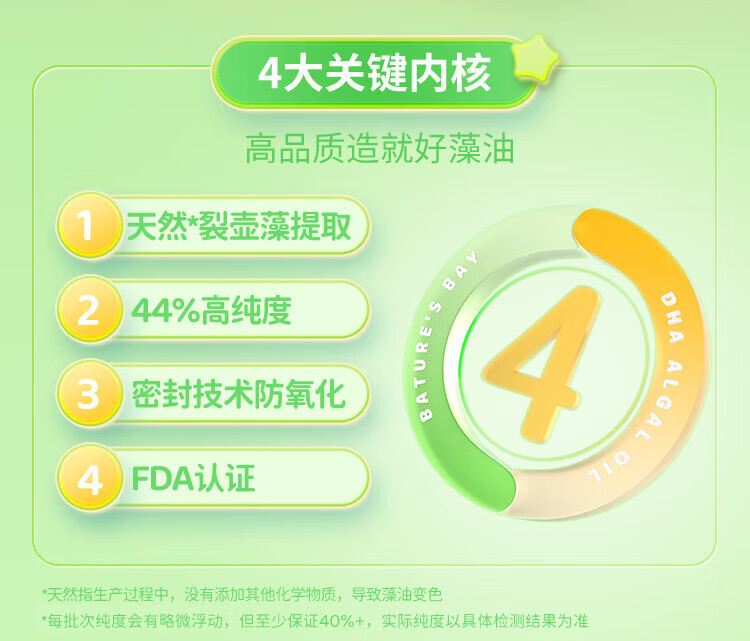 4大关键内核

高品质造就好藻油

1 天然*裂壶藻提取

2 44%高纯度

3 密封技术防氧化

4 FDA认证

BATURE'S BAY
4
DHA ALGAL OIL

*天然指生产过程中，没有添加其他化学物质，导致藻油变色
*每批次纯度会有略微浮动，但至少保证40%+，实际纯度以具体检测结果为准